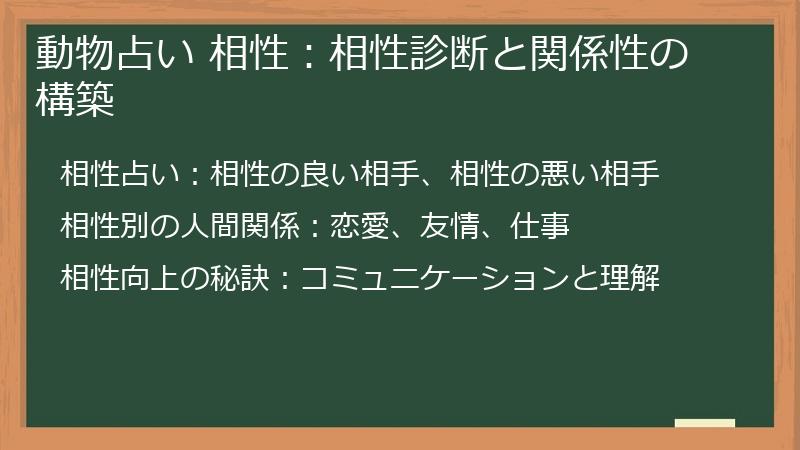 動物占い 相性：相性診断と関係性の構築

相性占い：相性の良い相手、相性の悪い相手

相性別の人間関係：恋愛、友情、仕事

相性向上の秘訣：コミュニケーションと理解